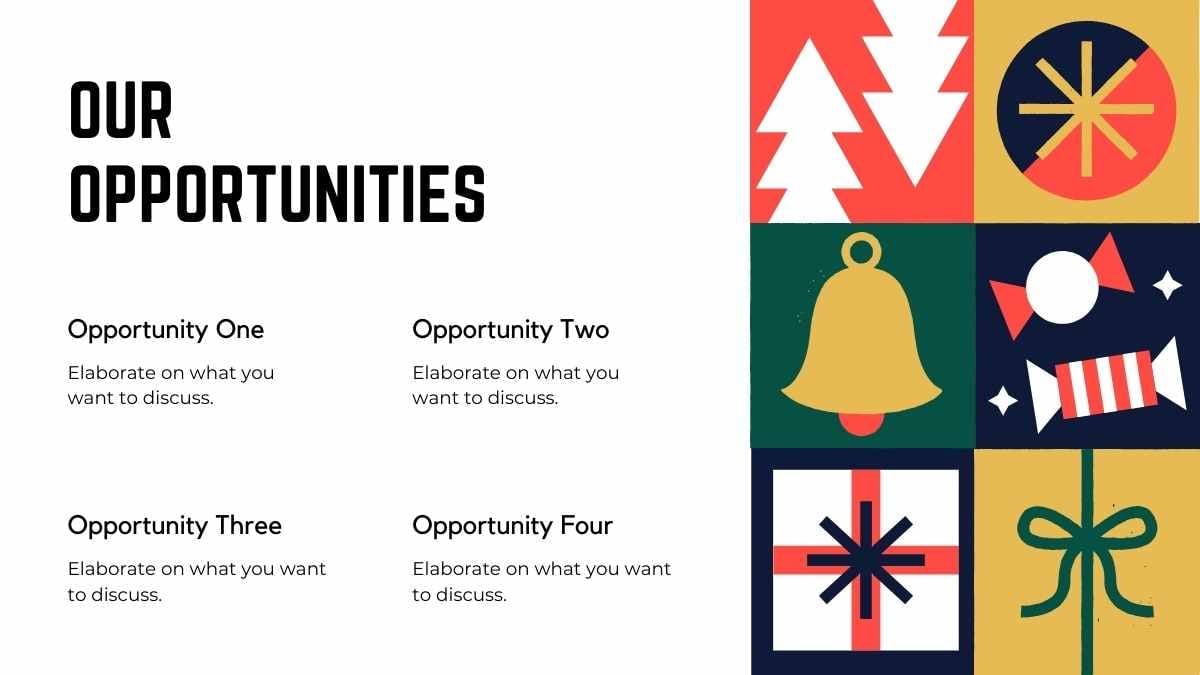 OUR OPPORTUNITIES

Opportunity One

Elaborate on what you want to discuss.

Opportunity Two

Elaborate on what you want to discuss.

Opportunity Three

Elaborate on what you want to discuss.

Opportunity Four

Elaborate on what you want to discuss.